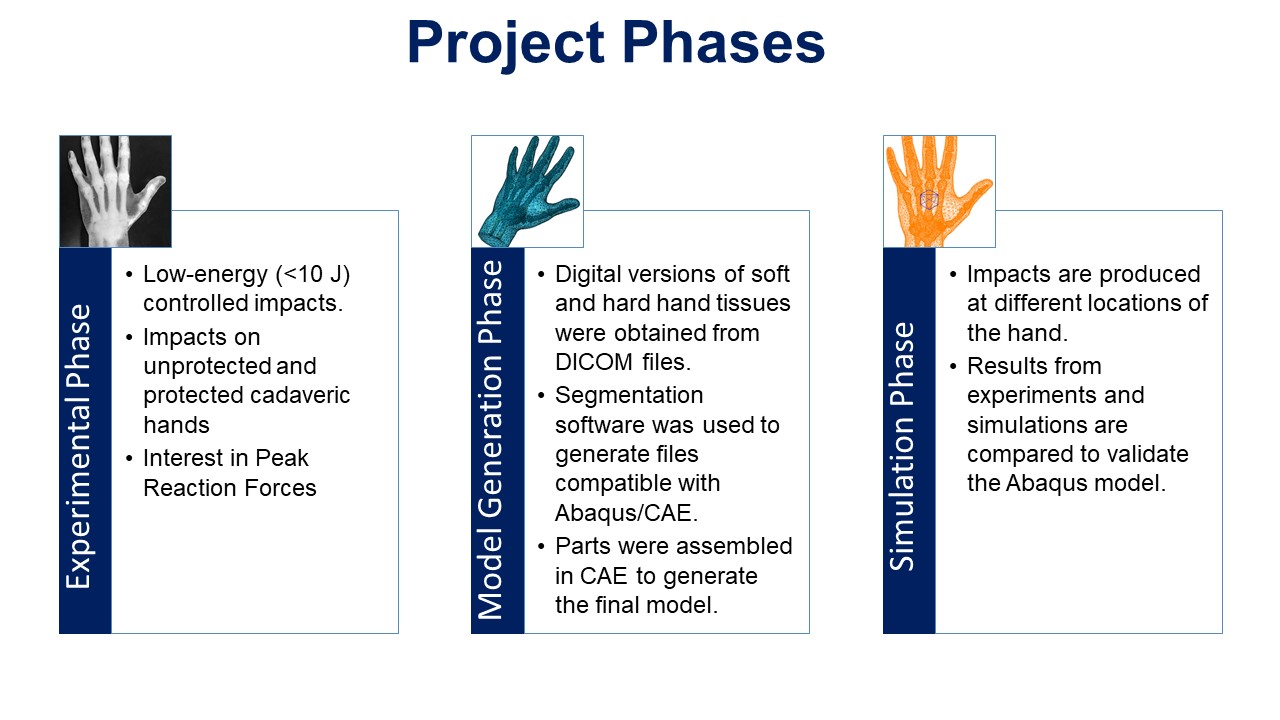 Project Phases

Experimental Phase

• Low-energy (<10 J) controlled impacts.
• Impacts on unprotected and protected cadaveric hands
• Interest in Peak Reaction Forces

Model Generation Phase

• Digital versions of soft and hard hand tissues were obtained from DICOM files.
• Segmentation software was used to generate files compatible with Abaqus/CAE.
• Parts were assembled in CAE to generate the final model.

Simulation Phase

• Impacts are produced at different locations of the hand.
• Results from experiments and simulations are compared to validate the Abaqus model.